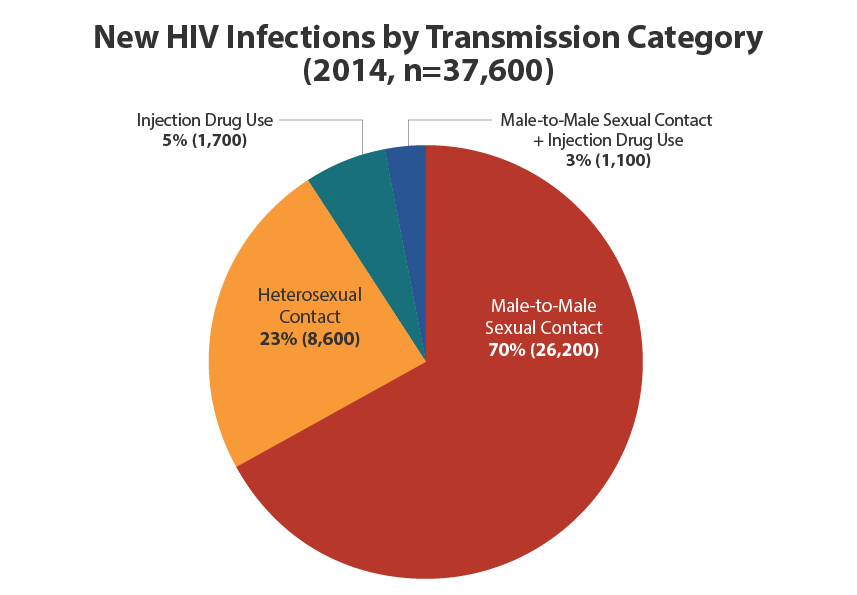 New HIV Infections by Transmission Category
(2014, n=37,600)

Injection Drug Use
5% (1,700)

Male-to-Male Sexual Contact
+ Injection Drug Use
3% (1,100)

Heterosexual
Contact
23% (8,600)

Male-to-Male
Sexual Contact
70% (26,200)